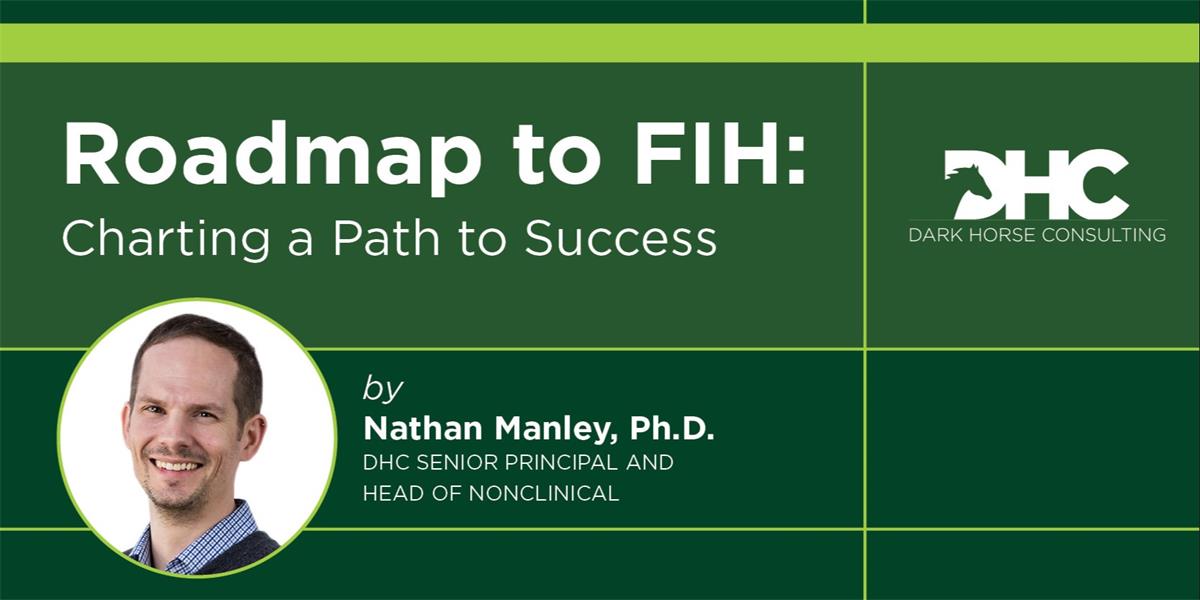 Roadmap to FIH:
Charting a Path to Success

DHC
DARK HORSE CONSULTING

by
Nathan Manley, Ph.D.
DHC SENIOR PRINCIPAL AND HEAD OF NONCLINICAL